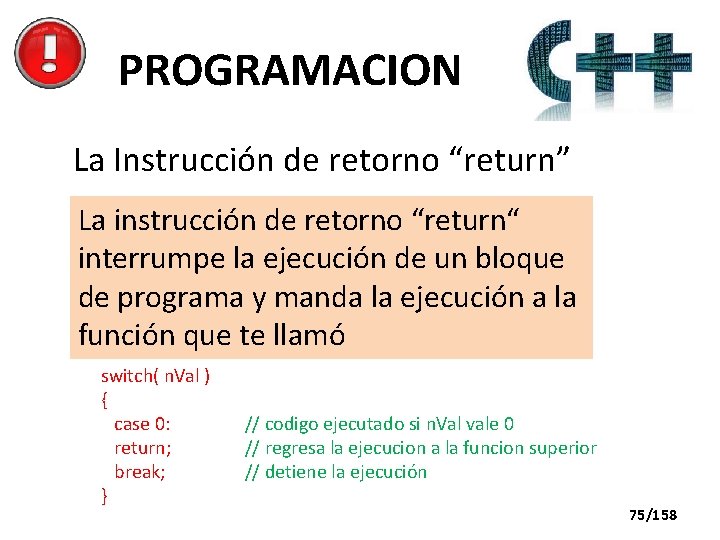 PROGRAMACION

C++

La Instrucción de retorno “return”

La instrucción de retorno “return“ interrumpe la ejecución de un bloque de programa y manda la ejecución a la función que te llamó

switch( nVal )
{
case 0: // codigo ejecutado si nVal vale 0
return; // regresa la ejecucion a la funcion superior
break; // detiene la ejecución
}

75/158